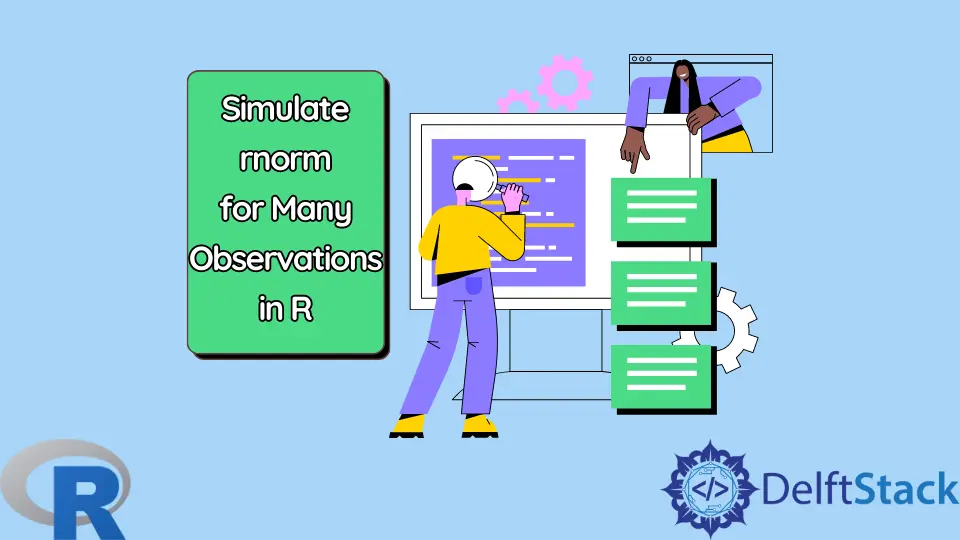 Simulate rnorm for Many Observations in R

R

</>

DelftStack